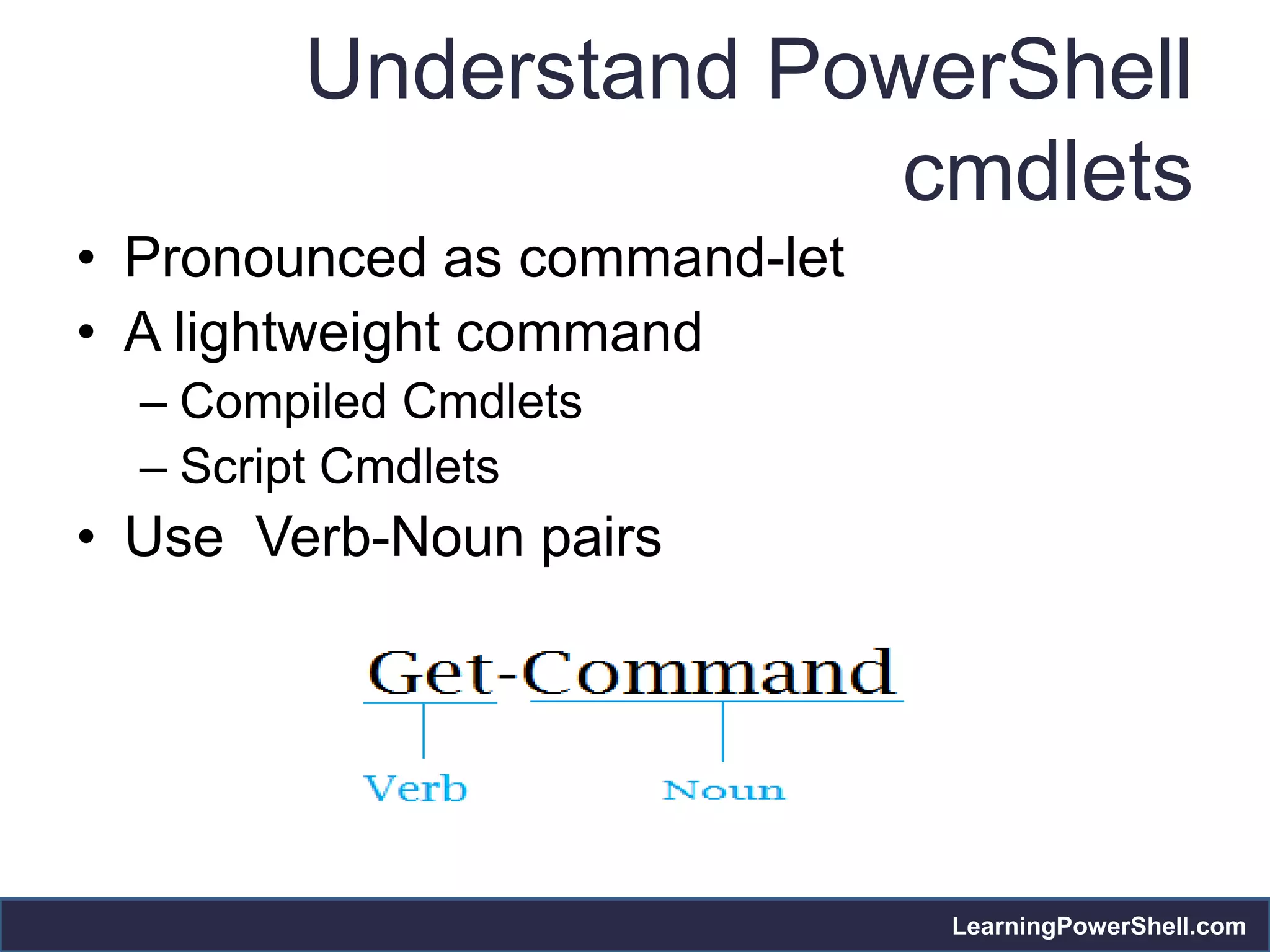 Understand PowerShell cmdlets

• Pronounced as command-let
• A lightweight command
– Compiled Cmdlets
– Script Cmdlets
• Use  Verb-Noun pairs

Get-Command

Verb

Noun

LearningPowerShell.com